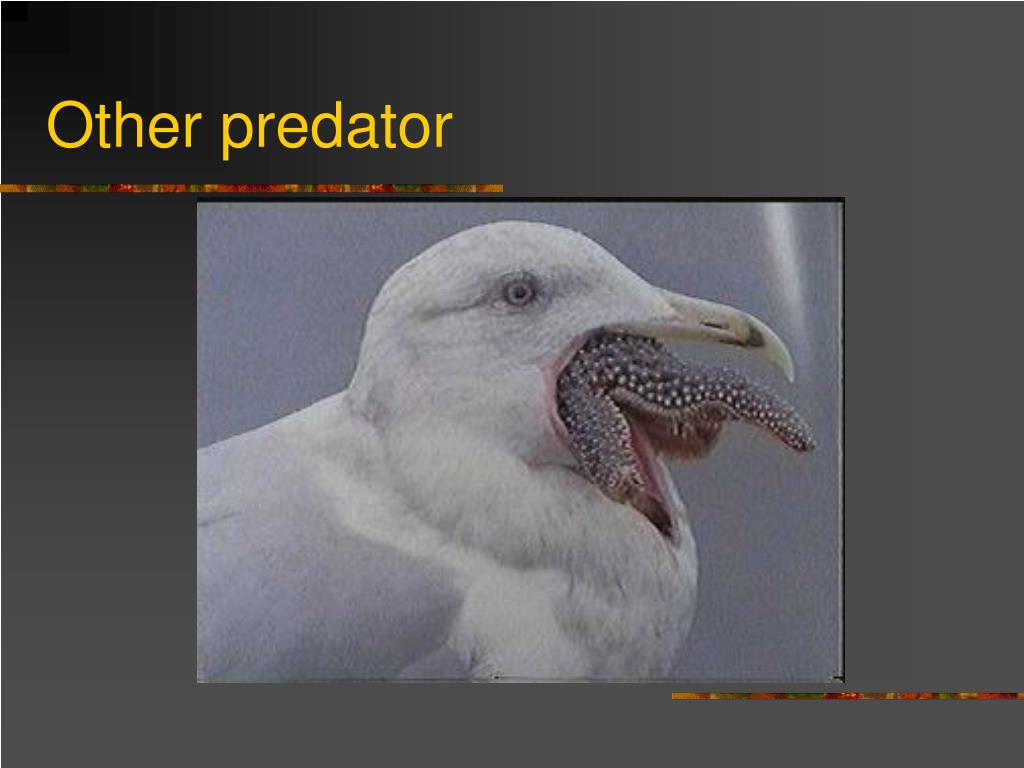 Other predator